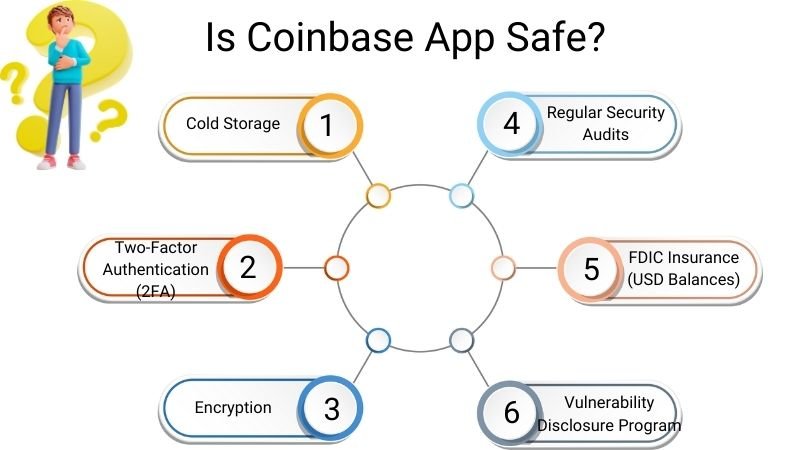 Is Coinbase App Safe?

Cold Storage 1

Two-Factor Authentication (2FA) 2

Encryption 3

4 Regular Security Audits

5 FDIC Insurance (USD Balances)

6 Vulnerability Disclosure Program